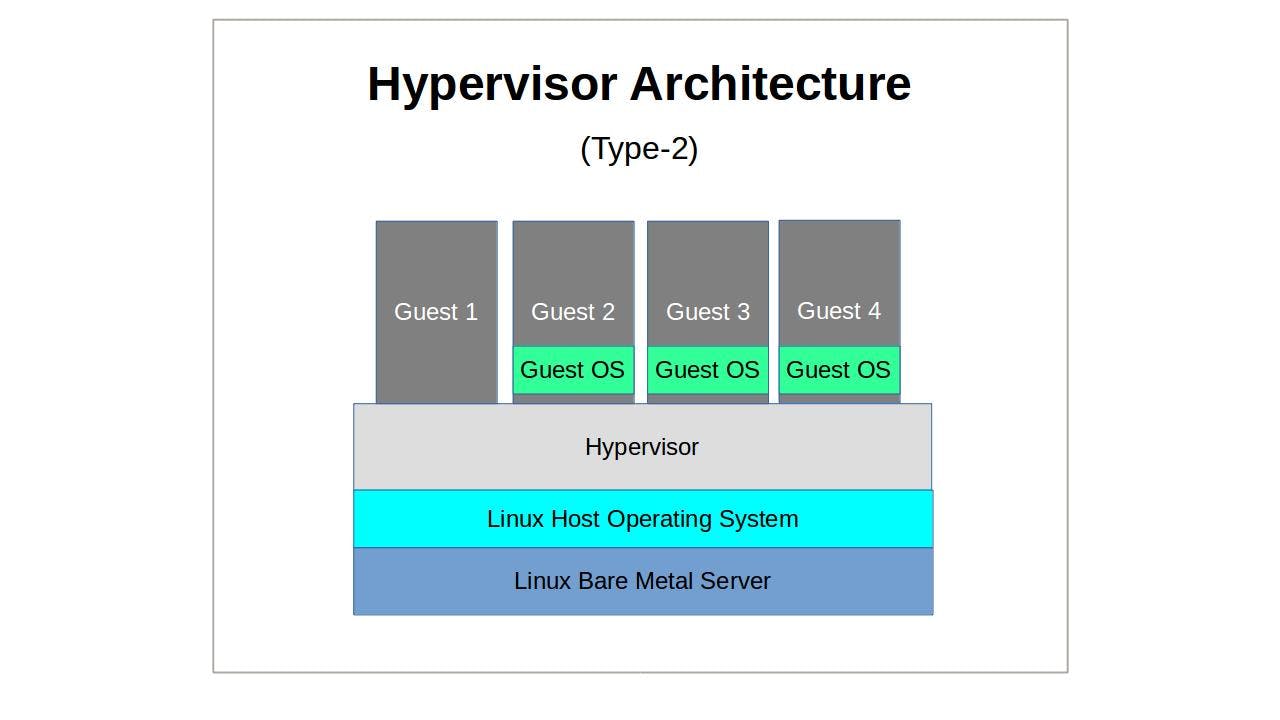 Hypervisor Architecture

(Type-2)

Guest 1

Guest 2

Guest OS

Guest 3

Guest OS

Guest 4

Guest OS

Hypervisor

Linux Host Operating System

Linux Bare Metal Server